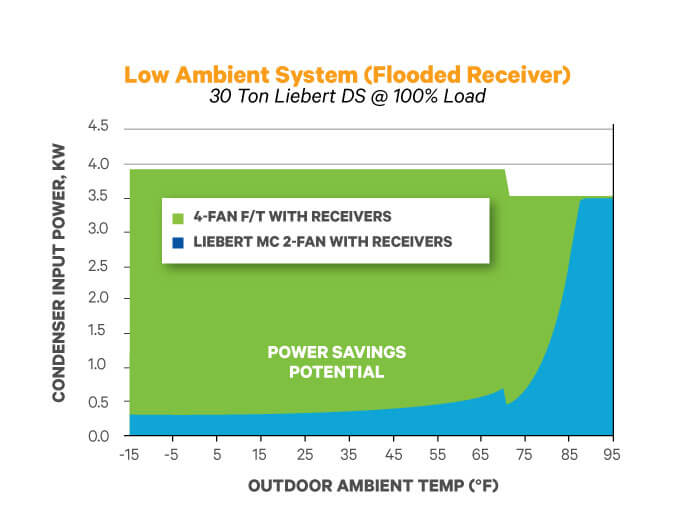 Low Ambient System (Flooded Receiver)
30 Ton Liebert DS @ 100% Load

CONDENSER INPUT POWER, KW

4.5
4.0
3.5
3.0
2.5
2.0
1.5
1.0
0.5
0.0

4-FAN F/T WITH RECEIVERS
LIEBERT MC 2-FAN WITH RECEIVERS

POWER SAVINGS POTENTIAL

-15 -5 5 15 25 35 45 55 65 75 85 95

OUTDOOR AMBIENT TEMP (°F)